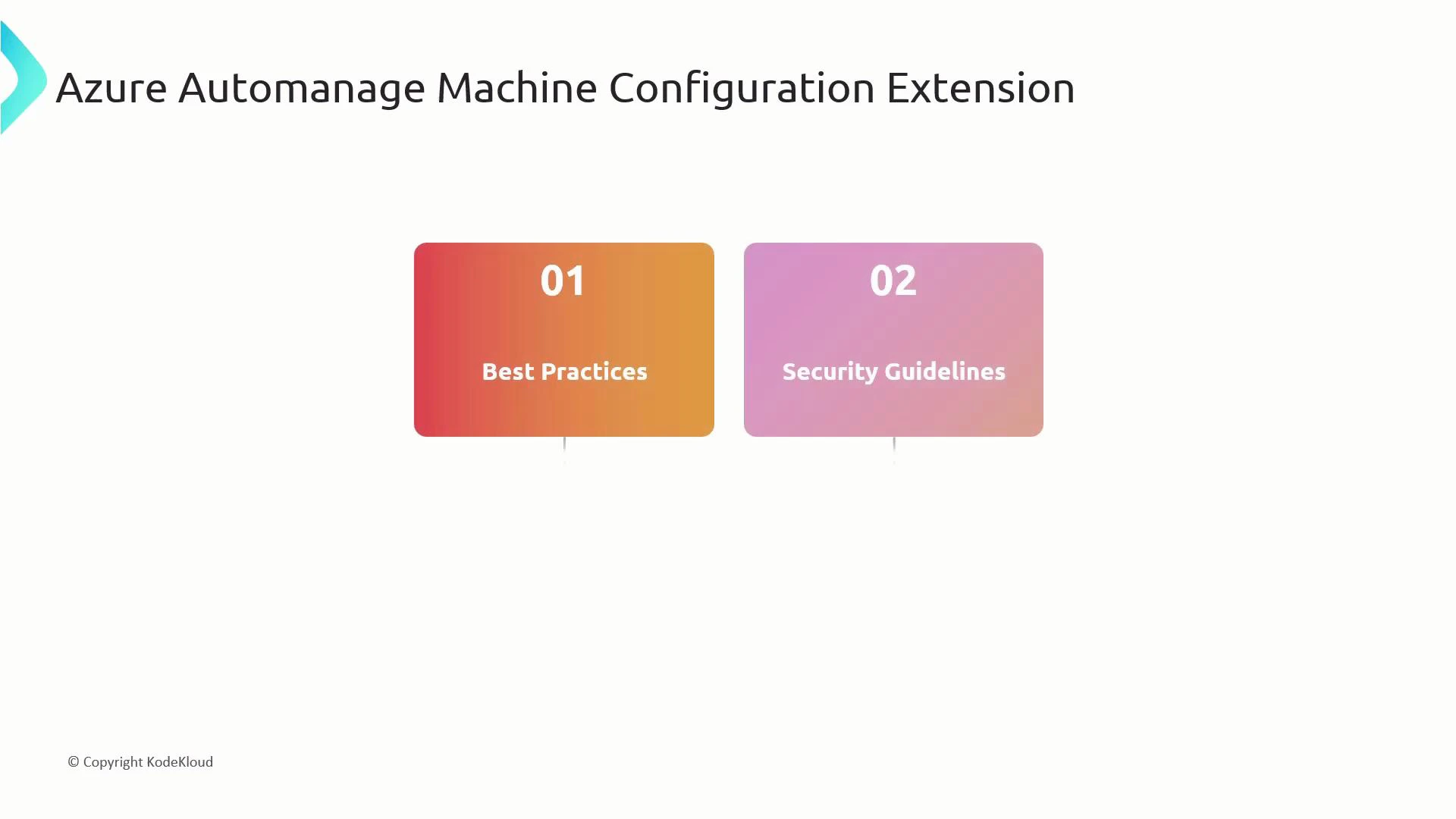 Azure Automanage Machine Configuration Extension

01

Best Practices

02

Security Guidelines

© Copyright KodeKloud